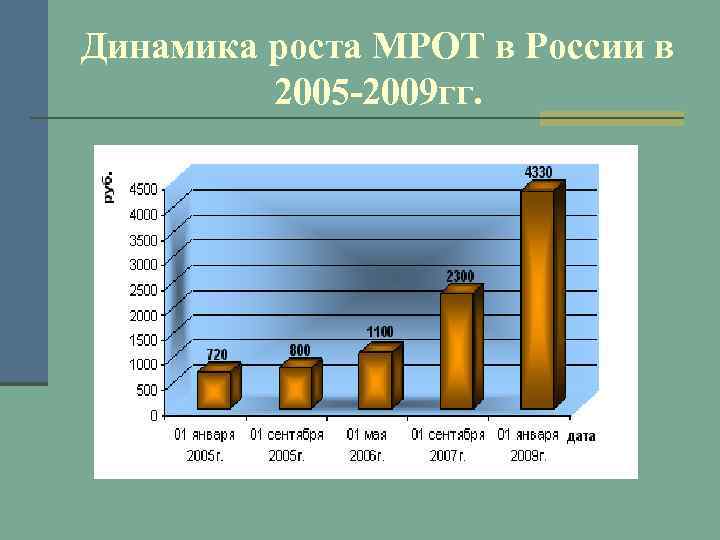 Динамика роста МРОТ в России в 2005-2009гг.

руб.

4500
4000
3500
3000
2500
2000
1500
1000
500
0

720
800
1100
2300
4330

01 января 2005г.
01 сентября 2005г.
01 мая 2006г.
01 сентября 2007г.
01 января 2009г.
дата